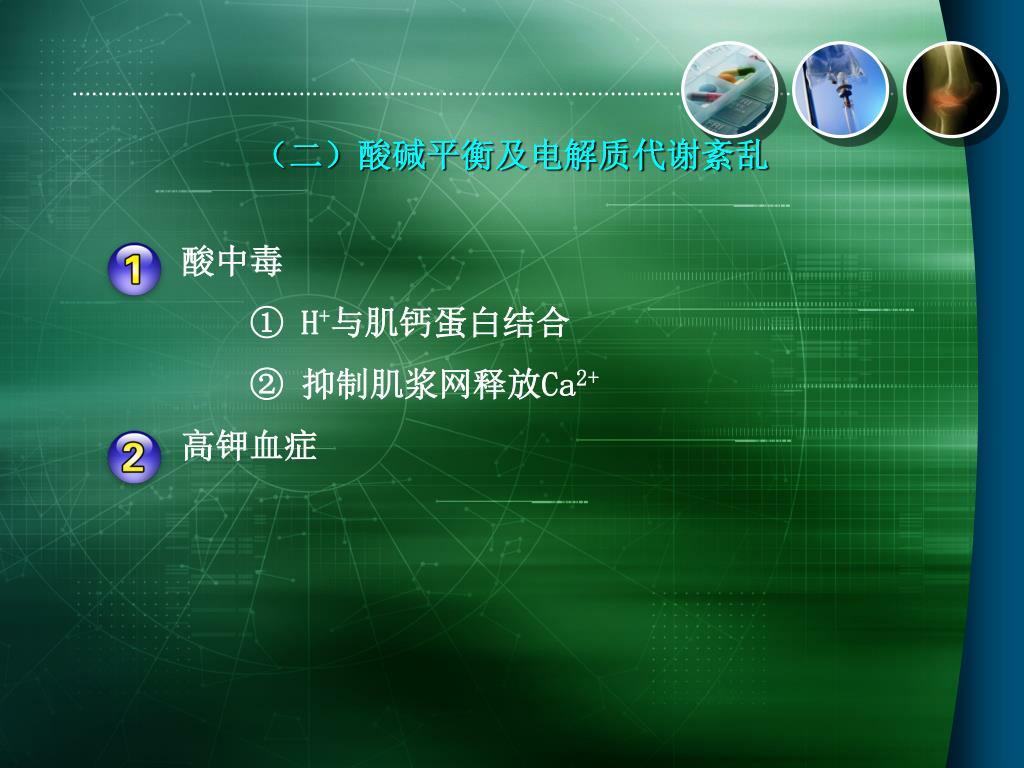 （二）酸碱平衡及电解质代谢紊乱

1 酸中毒

① $H^+$与肌钙蛋白结合

② 抑制肌浆网释放$Ca^{2+}$

2 高钾血症